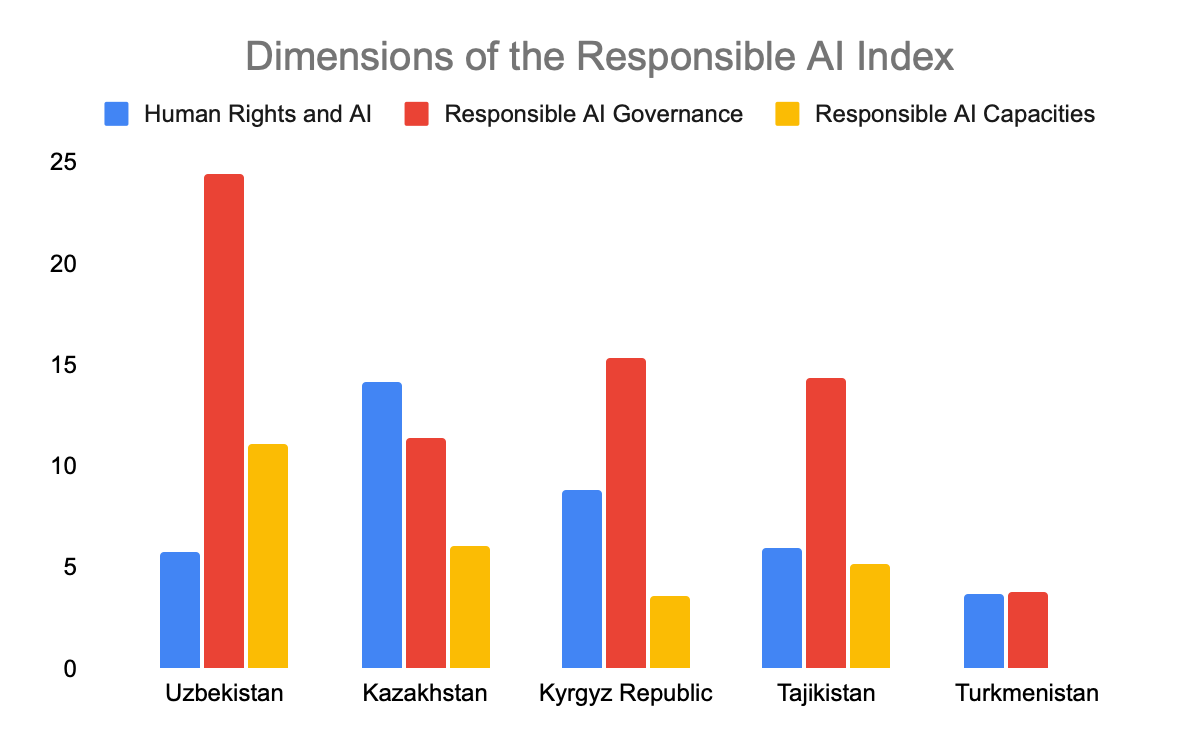 Dimensions of the Responsible AI Index

Human Rights and AI
Responsible AI Governance
Responsible AI Capacities

25
20
15
10
5
0

Uzbekistan
Kazakhstan
Kyrgyz Republic
Tajikistan
Turkmenistan